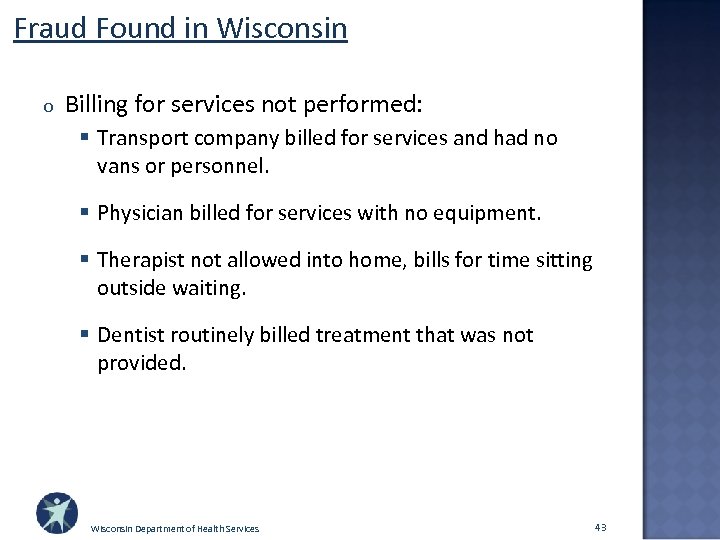 Fraud Found in Wisconsin

o Billing for services not performed:

▪ Transport company billed for services and had no vans or personnel.

▪ Physician billed for services with no equipment.

▪ Therapist not allowed into home, bills for time sitting outside waiting.

▪ Dentist routinely billed treatment that was not provided.

Wisconsin Department of Health Services

43